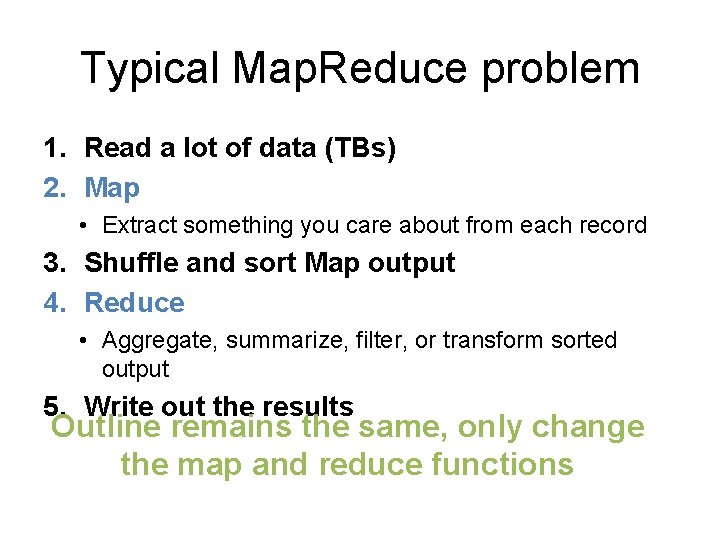 Typical MapReduce problem

1. Read a lot of data (TBs)
2. Map
• Extract something you care about from each record
3. Shuffle and sort Map output
4. Reduce
• Aggregate, summarize, filter, or transform sorted output
5. Write out the results

Outline remains the same, only change the map and reduce functions